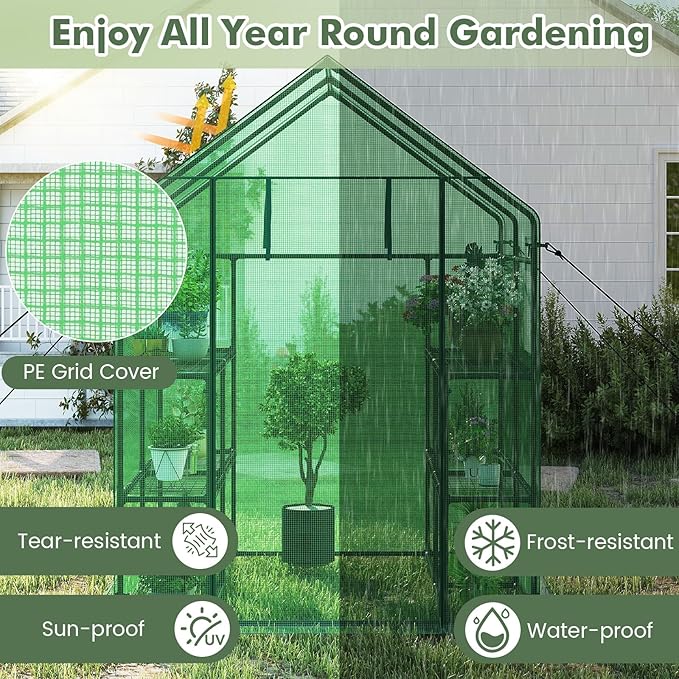 Enjoy All Year Round Gardening

PE Grid Cover

Tear-resistant

Frost-resistant

Sun-proof

UV

Water-proof